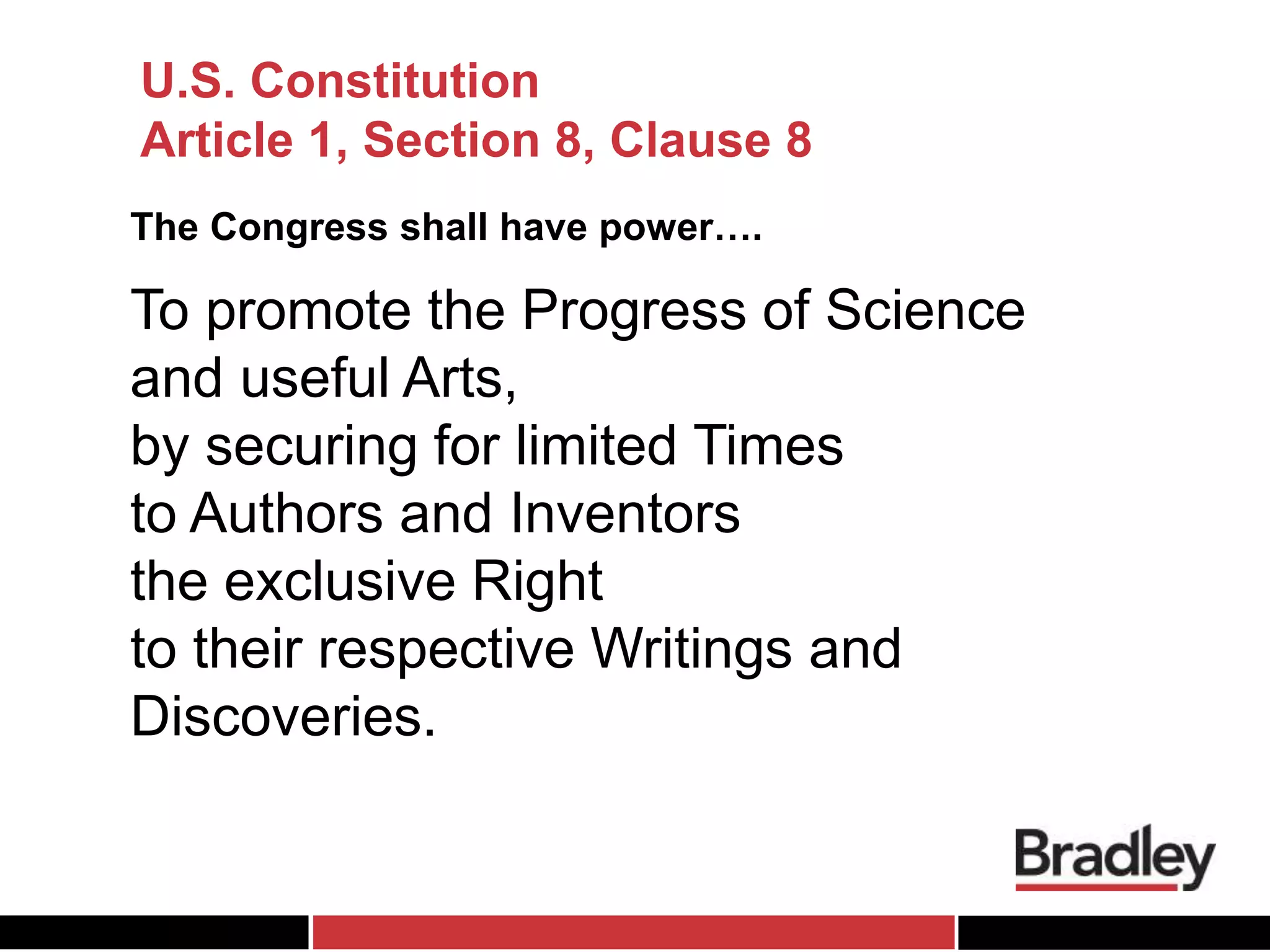 U.S. Constitution
Article 1, Section 8, Clause 8

The Congress shall have power….

To promote the Progress of Science and useful Arts,
by securing for limited Times
to Authors and Inventors
the exclusive Right
to their respective Writings and Discoveries.

Bradley